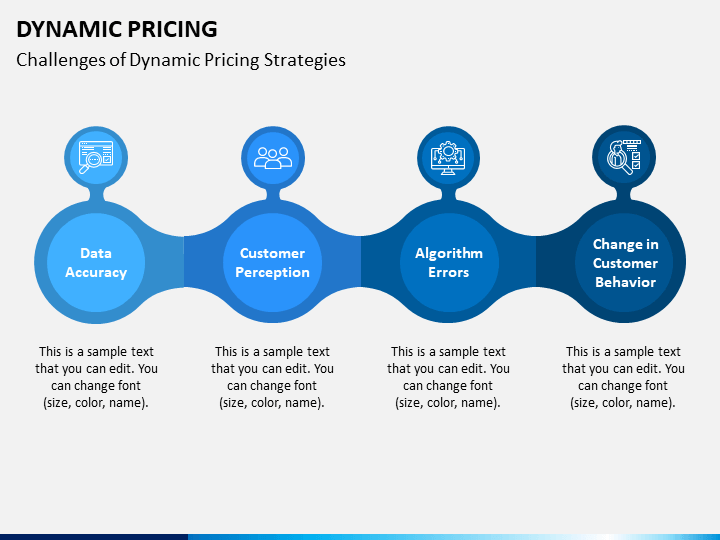 DYNAMIC PRICING

Challenges of Dynamic Pricing Strategies

Data Accuracy

Customer Perception

Algorithm Errors

Change in Customer Behavior

This is a sample text that you can edit. You can change font (size, color, name).

This is a sample text that you can edit. You can change font (size, color, name).

This is a sample text that you can edit. You can change font (size, color, name).

This is a sample text that you can edit. You can change font (size, color, name).